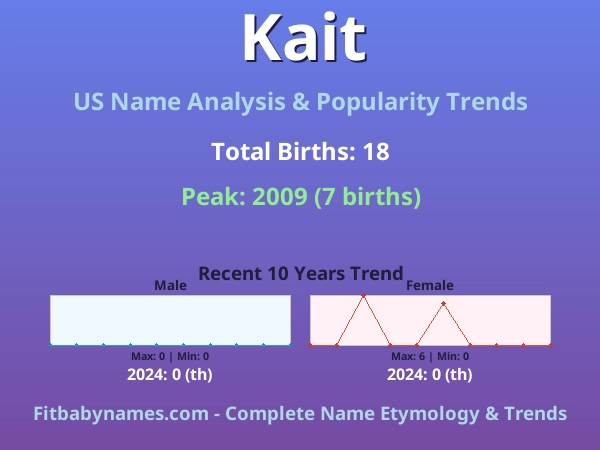 Kait

US Name Analysis & Popularity Trends

Total Births: 18

Peak: 2009 (7 births)

Recent 10 Years Trend

Male

Max: 0 | Min: 0

2024: 0 (th)

Female

Max: 6 | Min: 0

2024: 0 (th)

Fitbabynames.com - Complete Name Etymology & Trends